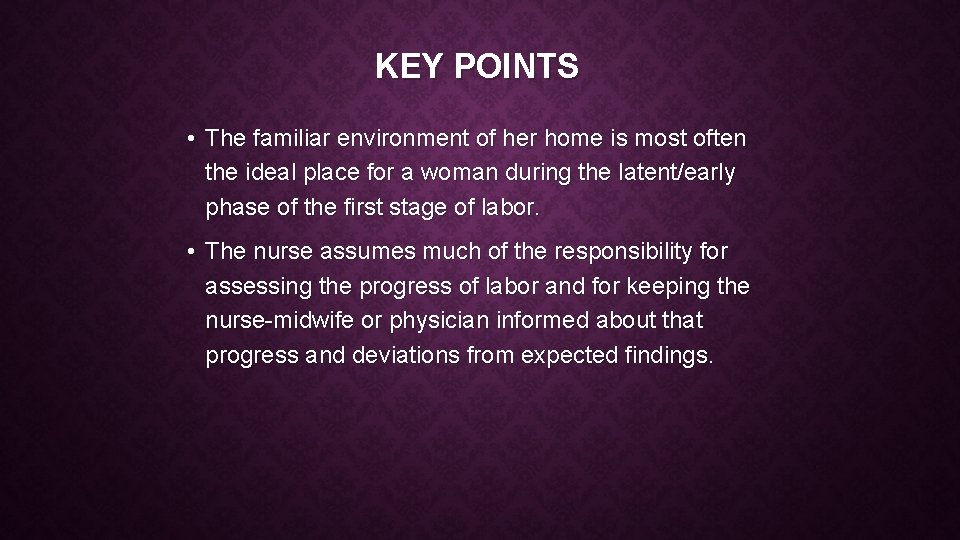 KEY POINTS

• The familiar environment of her home is most often the ideal place for a woman during the latent/early phase of the first stage of labor.

• The nurse assumes much of the responsibility for assessing the progress of labor and for keeping the nurse-midwife or physician informed about that progress and deviations from expected findings.